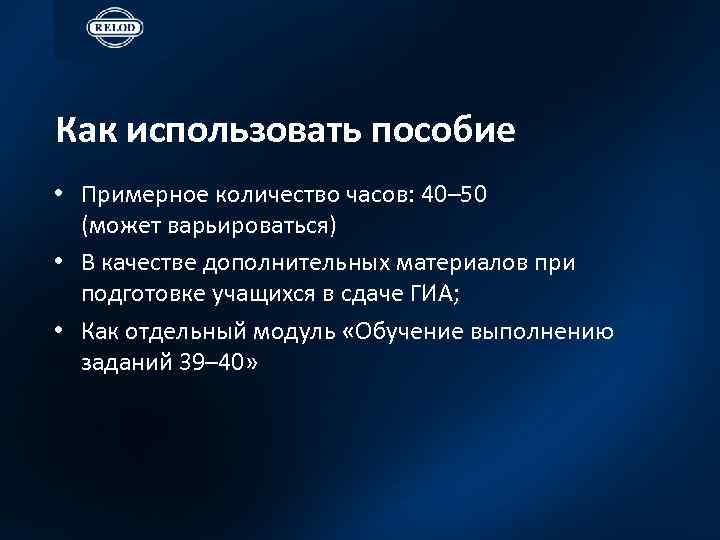 RELOD

Как использовать пособие

• Примерное количество часов: 40–50 (может варьироваться)
• В качестве дополнительных материалов при подготовке учащихся в сдаче ГИА;
• Как отдельный модуль «Обучение выполнению заданий 39–40»